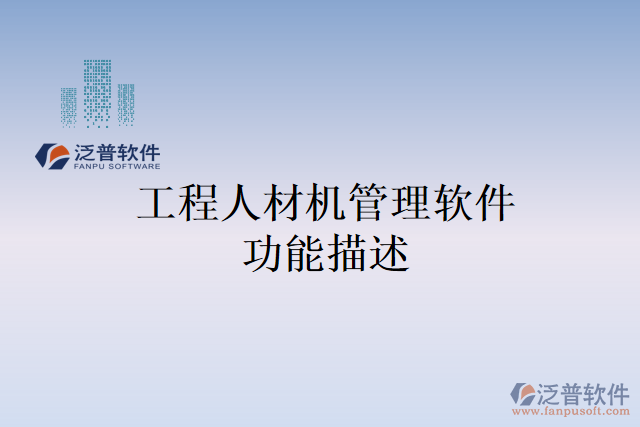 泛普软件
FANPU SOFTWARE

工程人材机管理软件
功能描述

泛普软件
www.fanpusoft.com